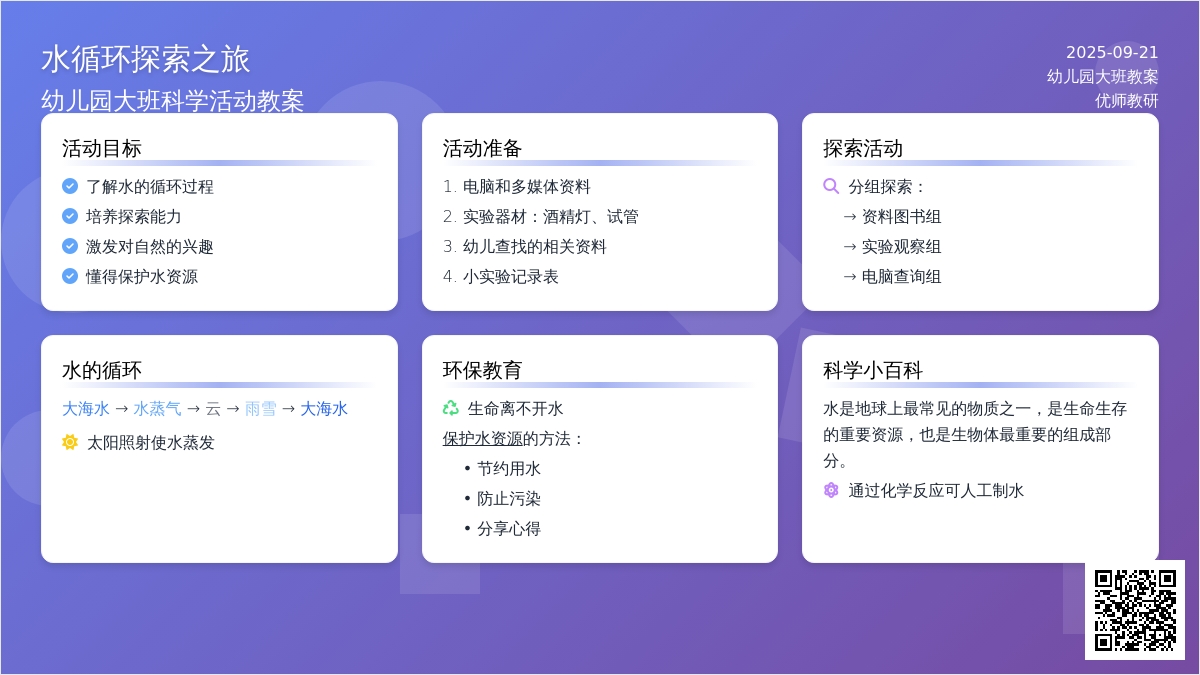 水循环探索之旅
幼儿园大班科学活动教案

2025-09-21
幼儿园大班教案
优师教研

活动目标
了解水的循环过程
培养探索能力
激发对自然的兴趣
懂得保护水资源

活动准备
1. 电脑和多媒体资料
2. 实验器材：酒精灯、试管
3. 幼儿查找的相关资料
4. 小实验记录表

探索活动
分组探索：
→ 资料图书组
→ 实验观察组
→ 电脑查询组

水的循环
大海水 → 水蒸气 → 云 → 雨雪 → 大海水
太阳照射使水蒸发

环保教育
生命离不开水
保护水资源的方法：
• 节约用水
• 防止污染
• 分享心得

科学小百科
水是地球上最常见的物质之一，是生命生存的重要资源，也是生物体最重要的组成部分。
通过化学反应可人工制水